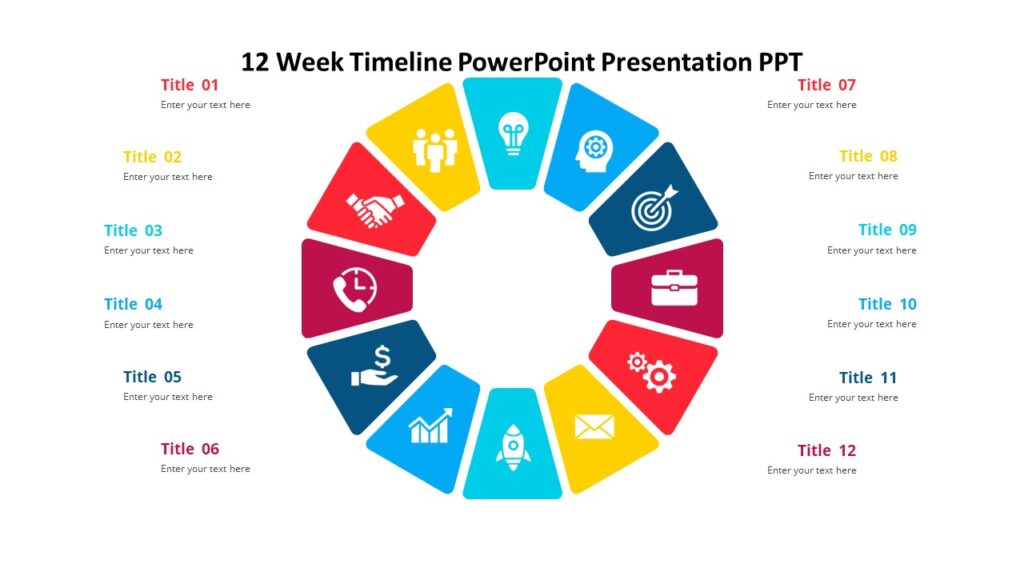 12 Week Timeline PowerPoint Presentation PPT

Title 01
Enter your text here

Title 02
Enter your text here

Title 03
Enter your text here

Title 04
Enter your text here

Title 05
Enter your text here

Title 06
Enter your text here

Title 07
Enter your text here

Title 08
Enter your text here

Title 09
Enter your text here

Title 10
Enter your text here

Title 11
Enter your text here

Title 12
Enter your text here